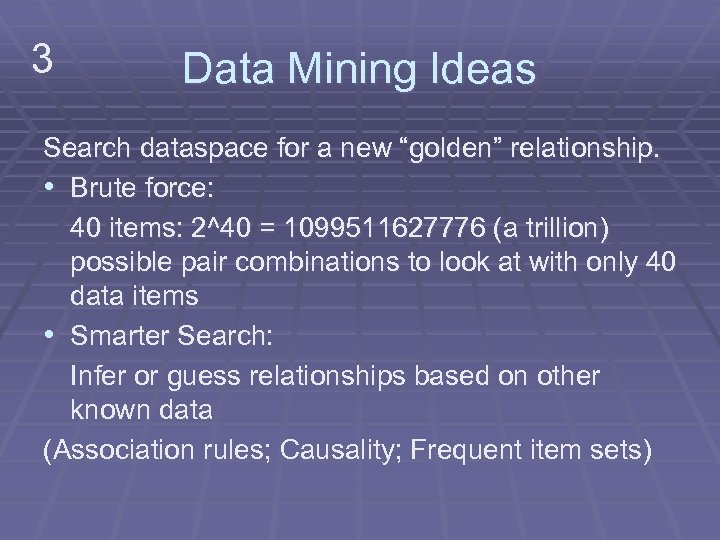 3

Data Mining Ideas

Search dataspace for a new “golden” relationship.

• Brute force:

40 items: 2^40 = 1099511627776 (a trillion) possible pair combinations to look at with only 40 data items

• Smarter Search:

Infer or guess relationships based on other known data

(Association rules; Causality; Frequent item sets)